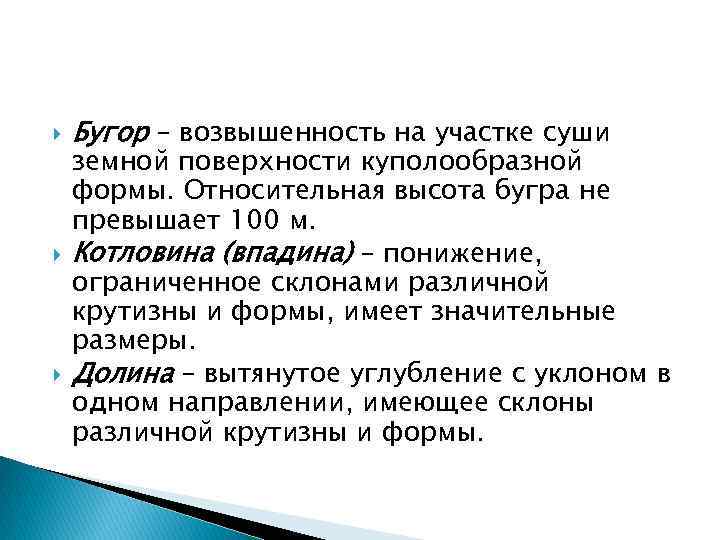 Бугор – возвышенность на участке суши земной поверхности куполообразной формы. Относительная высота бугра не превышает 100 м.

Котловина (впадина) – понижение, ограниченное склонами различной крутизны и формы, имеет значительные размеры.

Долина – вытянутое углубление с уклоном в одном направлении, имеющее склоны различной крутизны и формы.